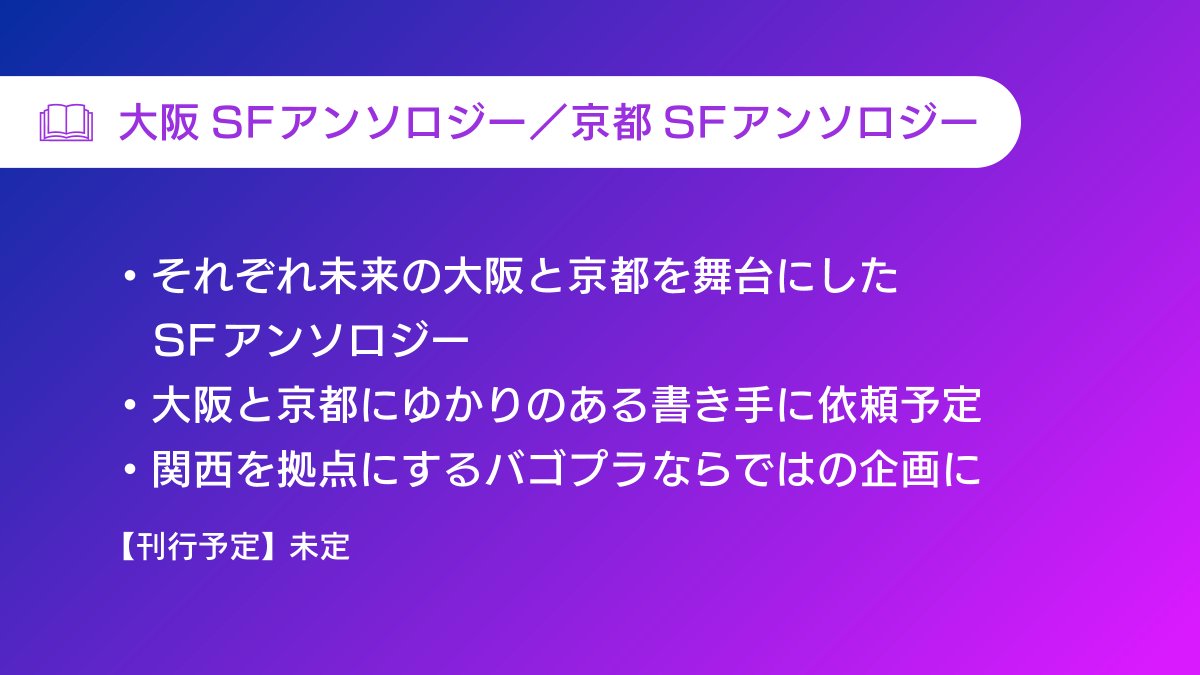 大阪 SFアンソロジー／京都 SFアンソロジー

・それぞれ未来の大阪と京都を舞台にしたSFアンソロジー
・大阪と京都にゆかりのある書き手に依頼予定
・関西を拠点にするバゴプラならではの企画に

【刊行予定】未定